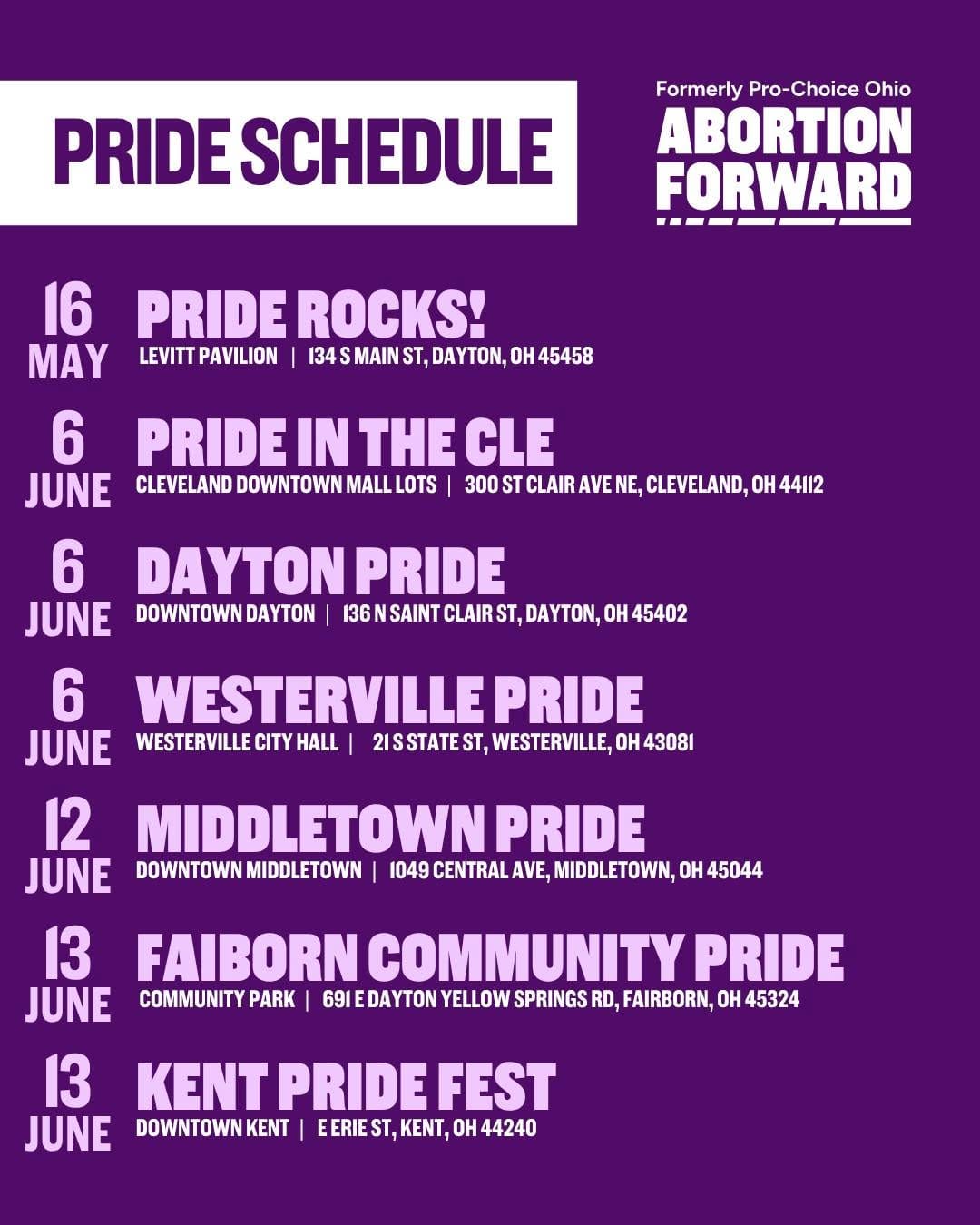 PRIDE SCHEDULE

Formerly Pro-Choice Ohio
ABORTION FORWARD

16 MAY
PRIDE ROCKS!
LEVITT PAVILION | 134 S MAIN ST, DAYTON, OH 45458

6 JUNE
PRIDE IN THE CLE
CLEVELAND DOWNTOWN MALL LOTS | 300 ST CLAIR AVE NE, CLEVELAND, OH 44112

6 JUNE
DAYTON PRIDE
DOWNTOWN DAYTON | 136 N SAINT CLAIR ST, DAYTON, OH 45402

6 JUNE
WESTERVILLE PRIDE
WESTERVILLE CITY HALL | 21 S STATE ST, WESTERVILLE, OH 43081

12 JUNE
MIDDLETOWN PRIDE
DOWNTOWN MIDDLETOWN | 1049 CENTRAL AVE, MIDDLETOWN, OH 45044

13 JUNE
FAIBORN COMMUNITY PRIDE
COMMUNITY PARK | 691 E DAYTON YELLOW SPRINGS RD, FAIRBORN, OH 45324

13 JUNE
KENT PRIDE FEST
DOWNTOWN KENT | E ERIE ST, KENT, OH 44240